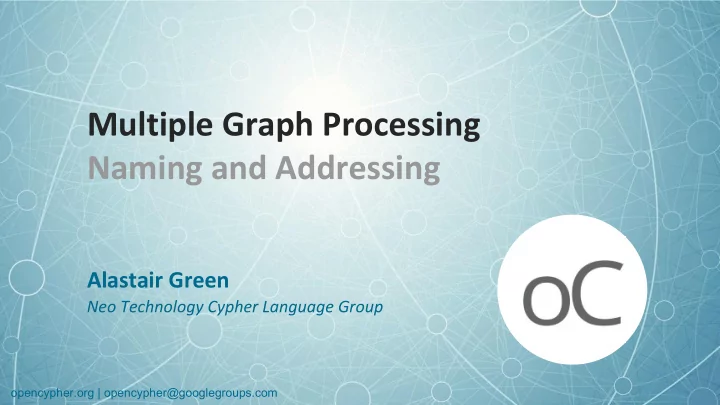 Multiple Graph Processing
Naming and Addressing

Alastair Green
Neo Technology Cypher Language Group

oC

opencypher.org | opencypher@googlegroups.com